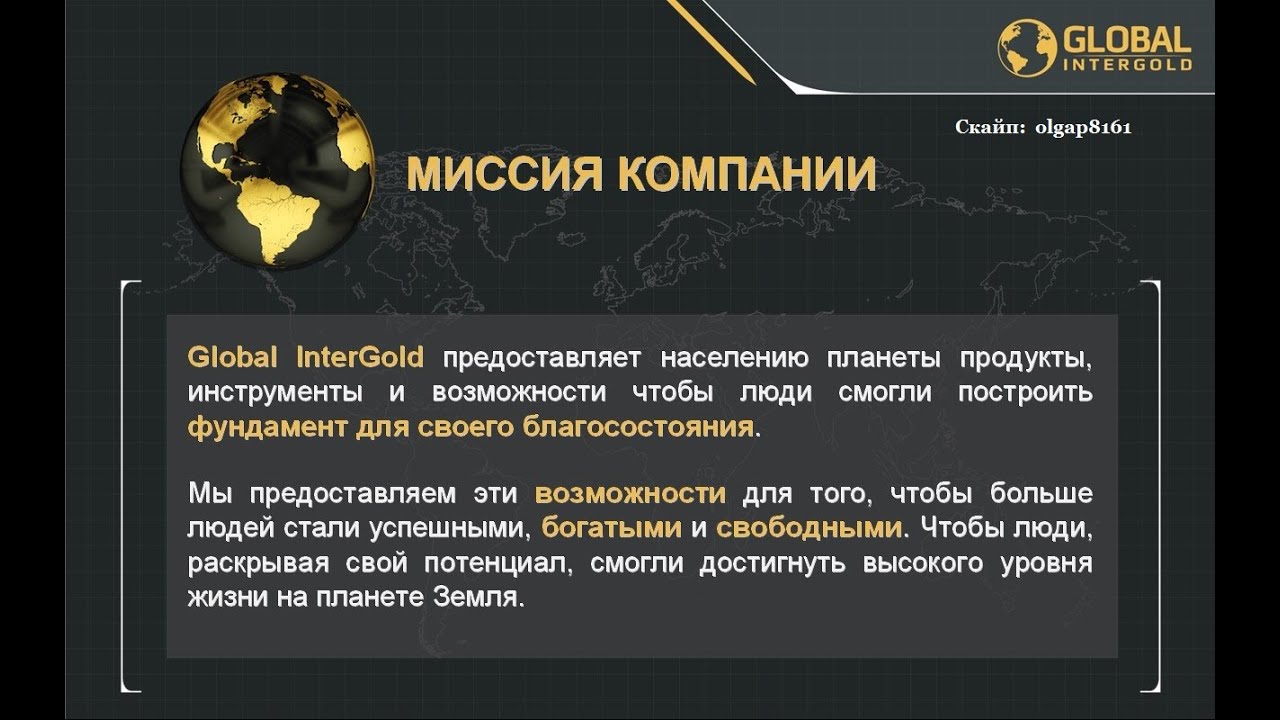 GLOBAL INTERGOLD

Скайп: olgap8161

МИССИЯ КОМПАНИИ

Global InterGold предоставляет населению планеты продукты, инструменты и возможности чтобы люди смогли построить фундамент для своего благосостояния.

Мы предоставляем эти возможности для того, чтобы больше людей стали успешными, богатыми и свободными. Чтобы люди, раскрывая свой потенциал, смогли достигнуть высокого уровня жизни на планете Земля.